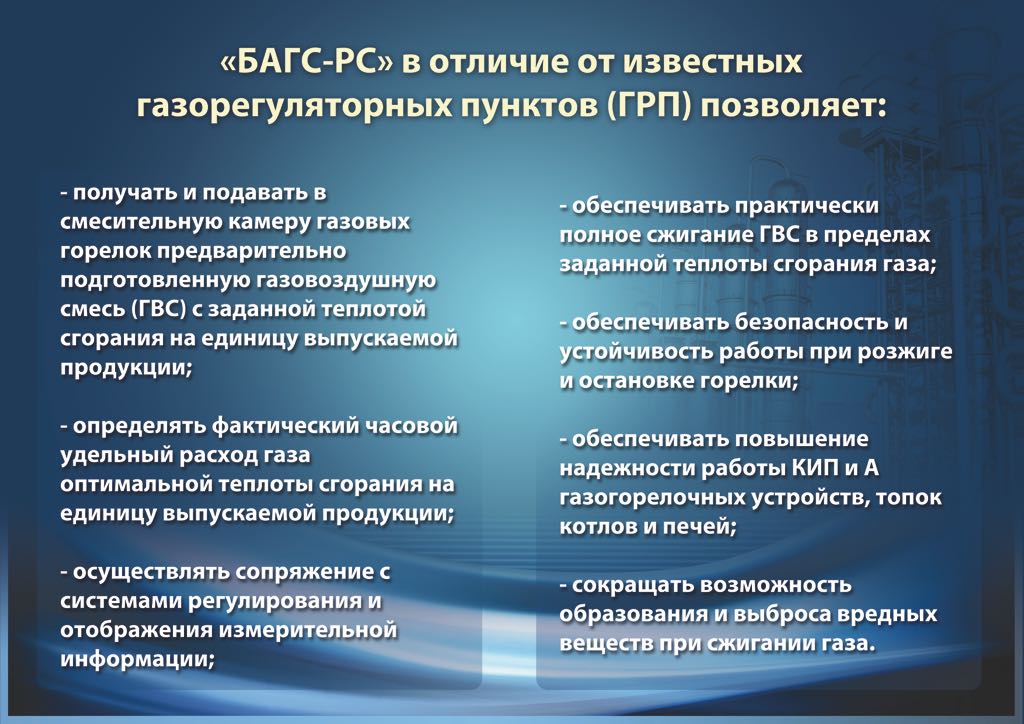 «БАГС-РС» в отличие от известных газорегуляторных пунктов (ГРП) позволяет:

- получать и подавать в смесительную камеру газовых горелок предварительно подготовленную газовоздушную смесь (ГВС) с заданной теплотой сгорания на единицу выпускаемой продукции;

- определять фактический часовой удельный расход газа оптимальной теплоты сгорания на единицу выпускаемой продукции;

- осуществлять сопряжение с системами регулирования и отображения измерительной информации;

- обеспечивать практически полное сжигание ГВС в пределах заданной теплоты сгорания газа;

- обеспечивать безопасность и устойчивость работы при розжиге и остановке горелки;

- обеспечивать повышение надежности работы КИП и А газогорелочных устройств, топок котлов и печей;

- сокращать возможность образования и выброса вредных веществ при сжигании газа.